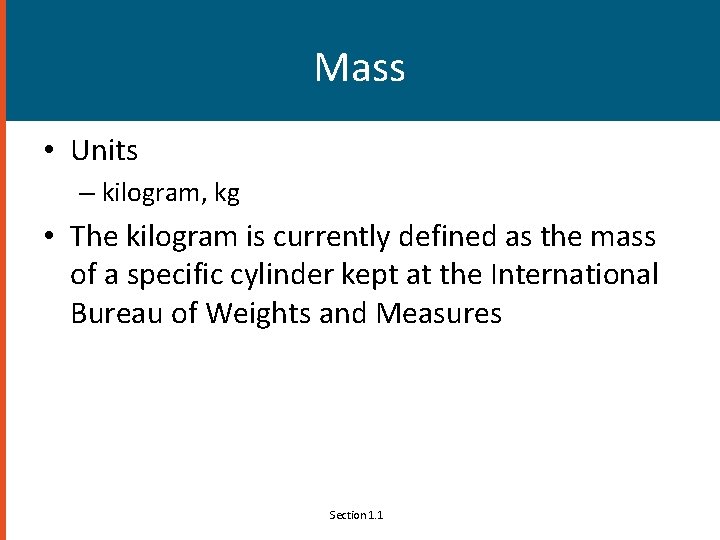 Mass

• Units
– kilogram, kg

• The kilogram is currently defined as the mass of a specific cylinder kept at the International Bureau of Weights and Measures

Section 1.1